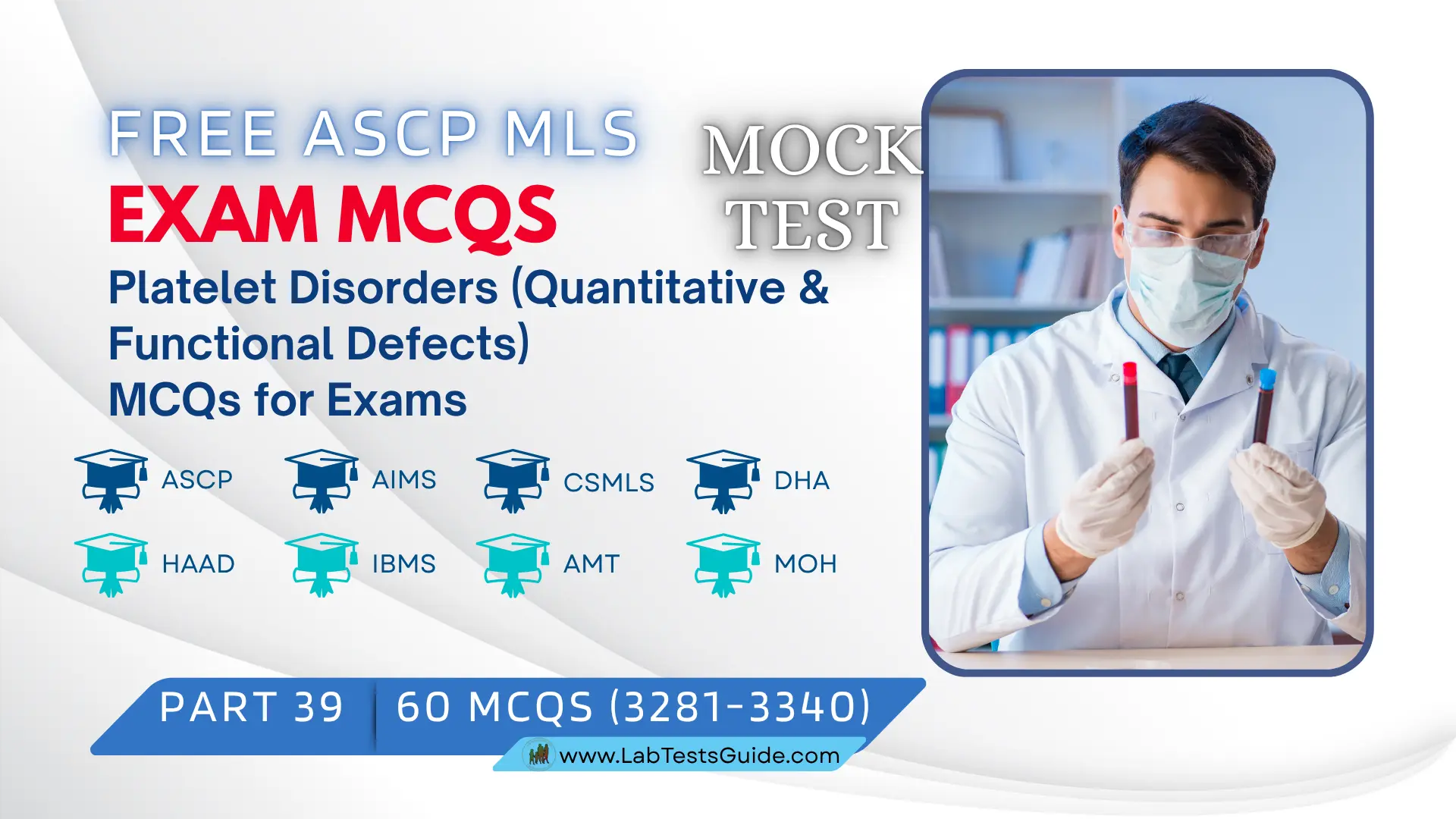 FREE ASCP MLS
EXAM MCQS

MOCK TEST

Platelet Disorders (Quantitative & Functional Defects) MCQs for Exams

ASCP
AIMS
CSMLS
DHA
HAAD
IBMS
AMT
MOH

PART 39
60 MCQS (3281-3340)
www.LabTestsGuide.com